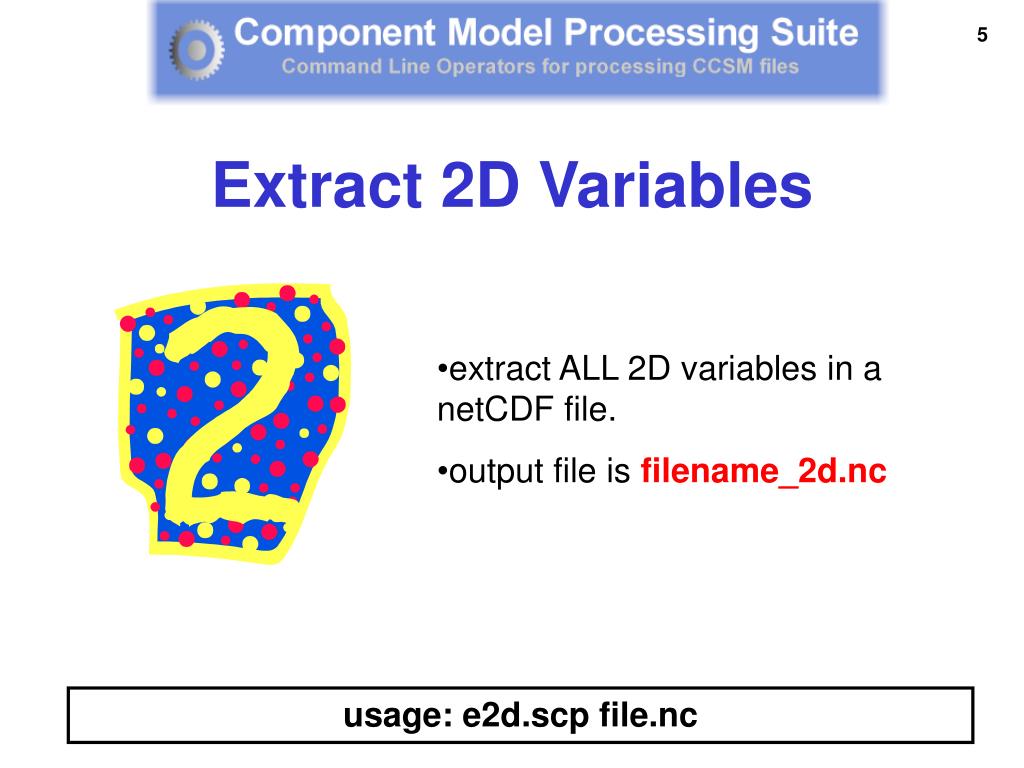 Component Model Processing Suite
Command Line Operators for processing CCSM files

5

Extract 2D Variables

2

•extract ALL 2D variables in a netCDF file.

•output file is filename_2d.nc

usage: e2d.scp file.nc